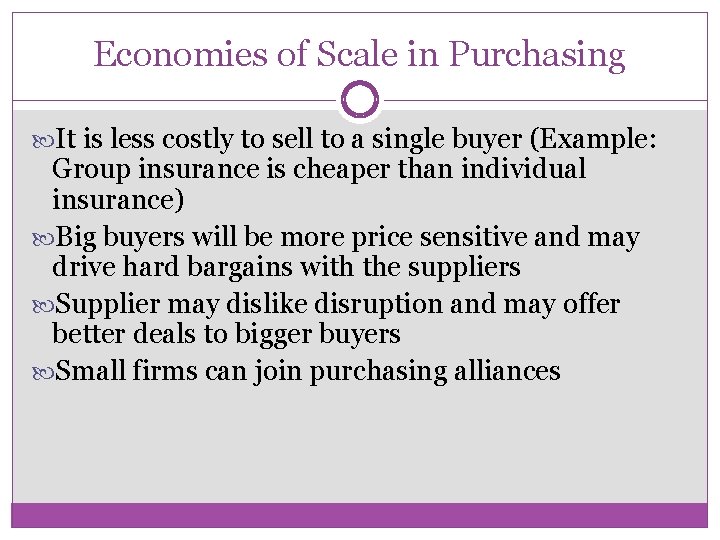 Economies of Scale in Purchasing

It is less costly to sell to a single buyer (Example: Group insurance is cheaper than individual insurance)

Big buyers will be more price sensitive and may drive hard bargains with the suppliers

Supplier may dislike disruption and may offer better deals to bigger buyers

Small firms can join purchasing alliances